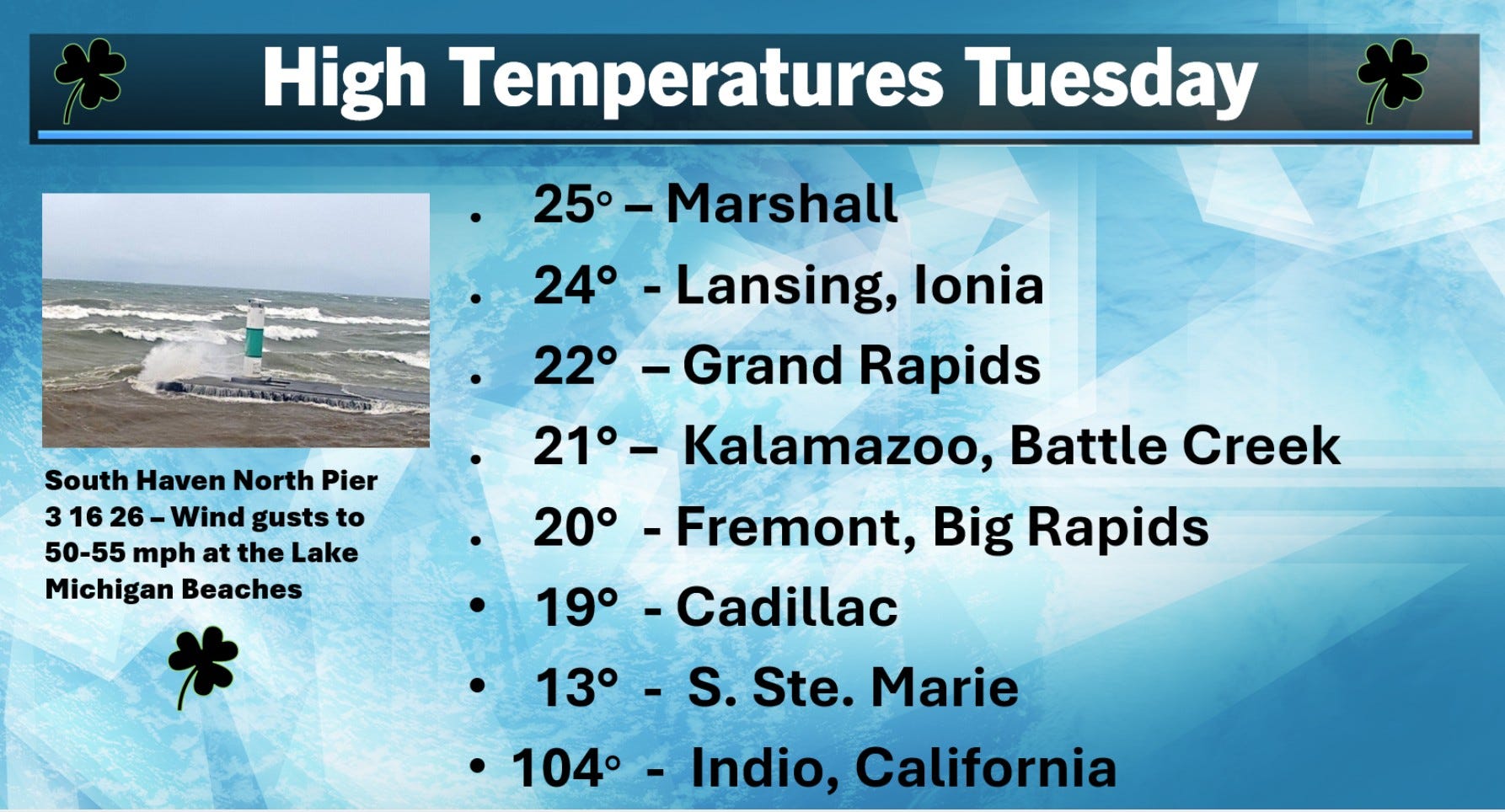 High Temperatures Tuesday

South Haven North Pier 3 16 26 – Wind gusts to 50-55 mph at the Lake Michigan Beaches

. 25° – Marshall
. 24° - Lansing, Ionia
. 22° – Grand Rapids
. 21° – Kalamazoo, Battle Creek
. 20° - Fremont, Big Rapids
• 19° - Cadillac
• 13° - S. Ste. Marie
• 104° - Indio, California